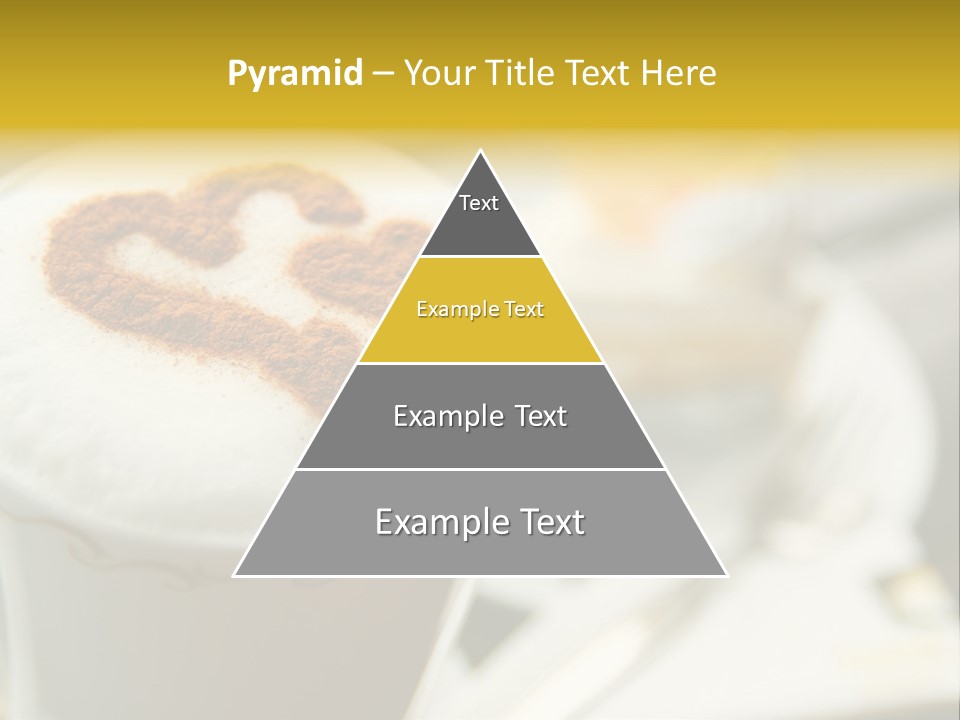 Pyramid – Your Title Text Here

Text

Example Text

Example Text

Example Text